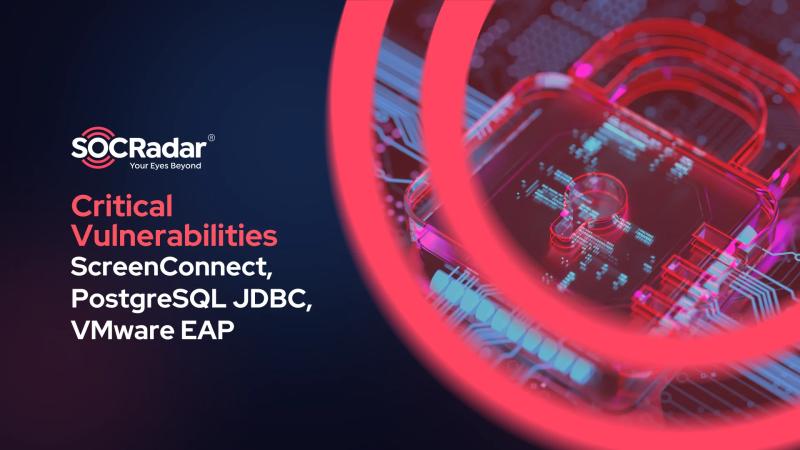 SOCRadar®
Your Eyes Beyond

Critical Vulnerabilities ScreenConnect, PostgreSQL JDBC, VMware EAP